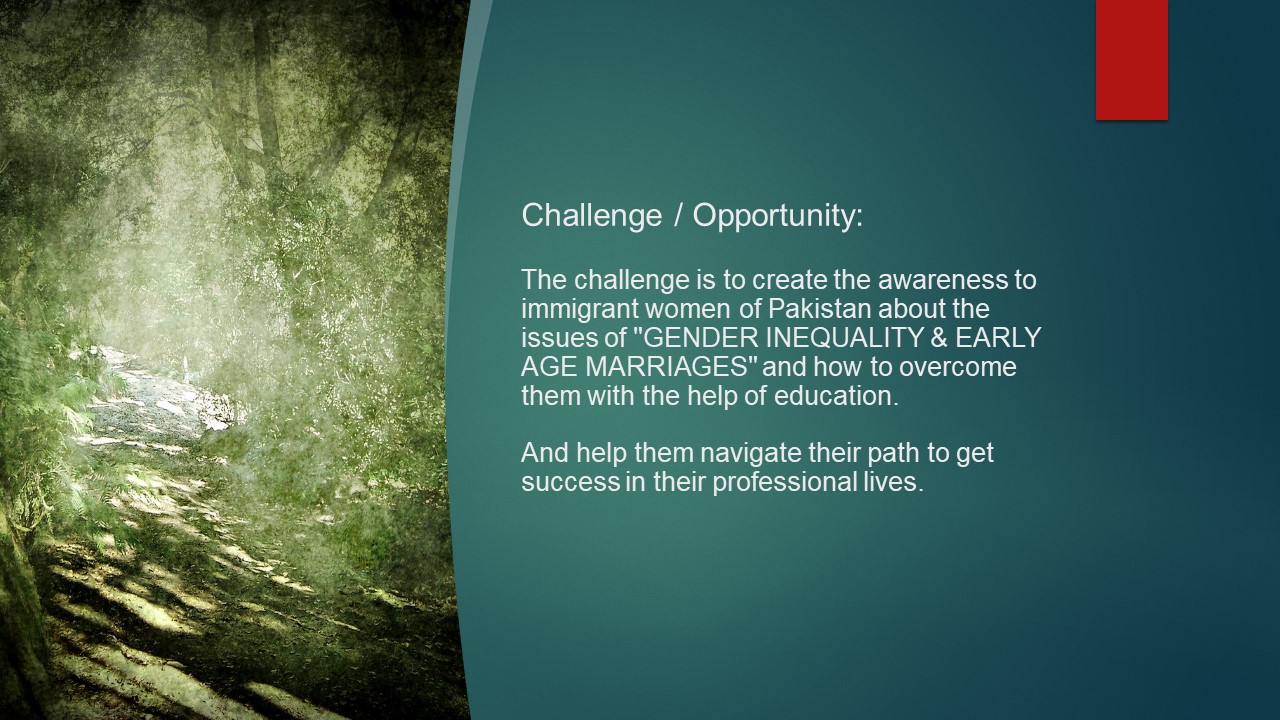 Challenge / Opportunity:

The challenge is to create the awareness to immigrant women of Pakistan about the issues of "GENDER INEQUALITY & EARLY AGE MARRIAGES" and how to overcome them with the help of education.

And help them navigate their path to get success in their professional lives.